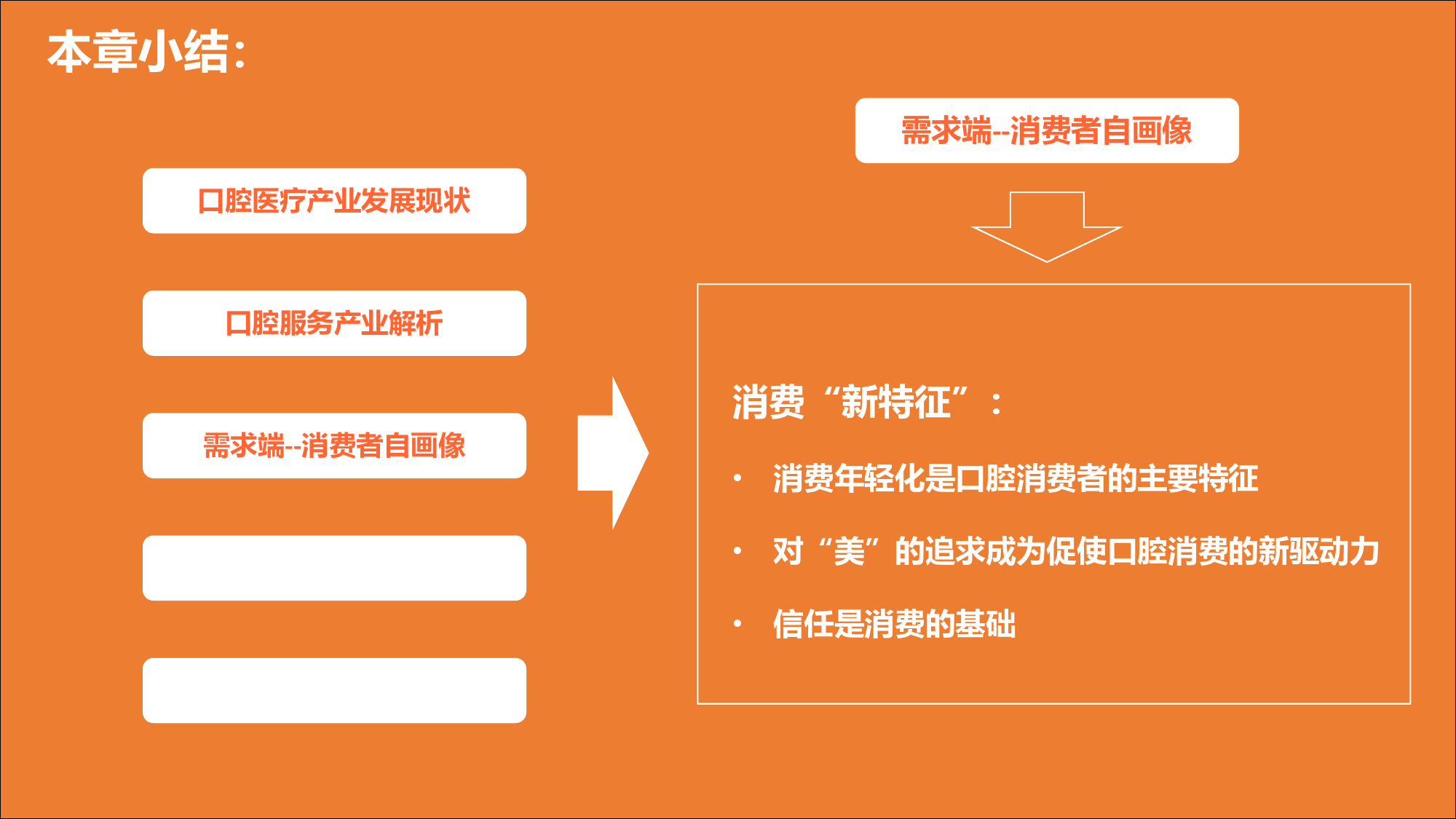 本章小结：

口腔医疗产业发展现状

口腔服务产业解析

需求端--消费者自画像

需求端--消费者自画像

消费“新特征”：

• 消费年轻化是口腔消费者的主要特征

• 对“美”的追求成为促使口腔消费的新驱动力

• 信任是消费的基础